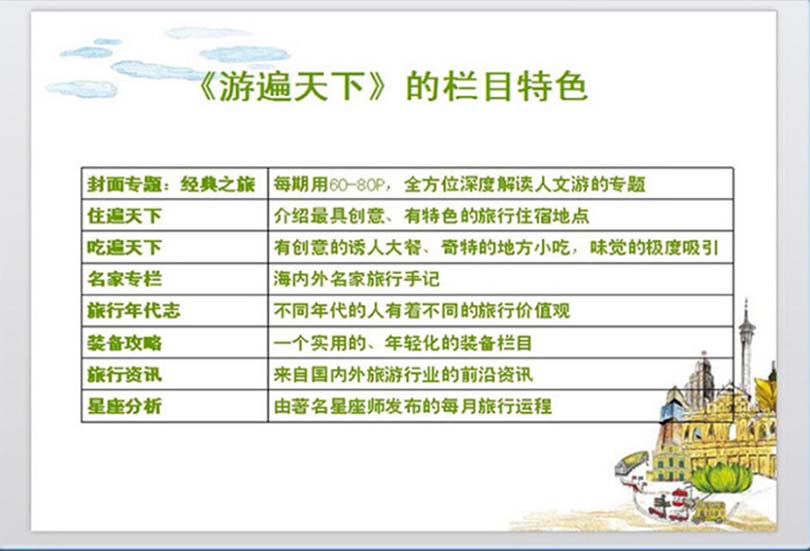 《游遍天下》的栏目特色

| 封面专题：经典之旅 | 每期用60-80P，全方位深度解读人文游的专题 |
|---|---|
| 住遍天下 | 介绍最具创意、有特色的旅行住宿地点 |
| 吃遍天下 | 有创意的诱人大餐、奇特的地方小吃，味觉的极度吸引 |
| 名家专栏 | 海内外名家旅行手记 |
| 旅行年代志 | 不同年代的人有着不同的旅行价值观 |
| 装备攻略 | 一个实用的、年轻化的装备栏目 |
| 旅行资讯 | 来自国内外旅游行业的前沿资讯 |
| 星座分析 | 由著名星座师发布的每月旅行运程 |